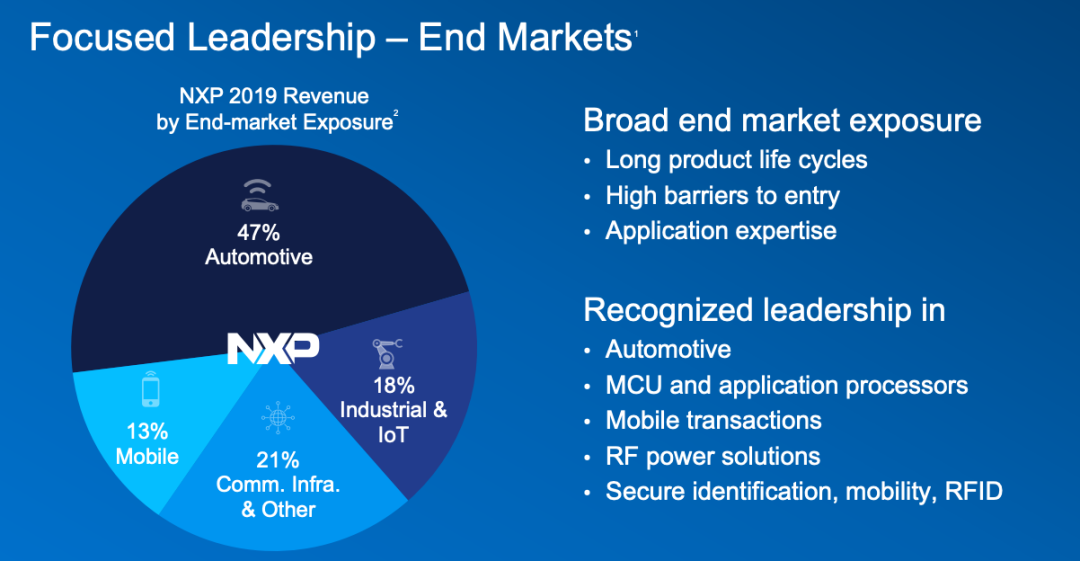 Focused Leadership – End Markets$^1$

NXP 2019 Revenue by End-market Exposure$^2$

47% Automotive

NXP

18% Industrial & IoT

13% Mobile

21% Comm. Infra. & Other

Broad end market exposure
• Long product life cycles
• High barriers to entry
• Application expertise

Recognized leadership in
• Automotive
• MCU and application processors
• Mobile transactions
• RF power solutions
• Secure identification, mobility, RFID